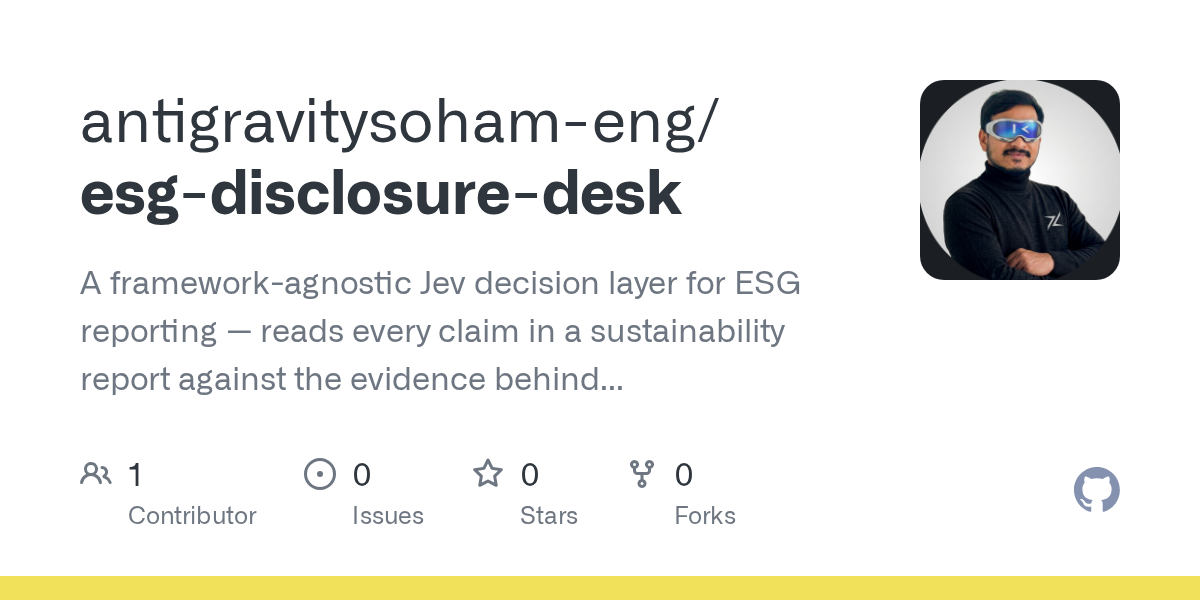 antigravitysoham-eng/
esg-disclosure-desk

A framework-agnostic Jev decision layer for ESG reporting — reads every claim in a sustainability report against the evidence behind...

1
Contributor

0
Issues

0
Stars

0
Forks